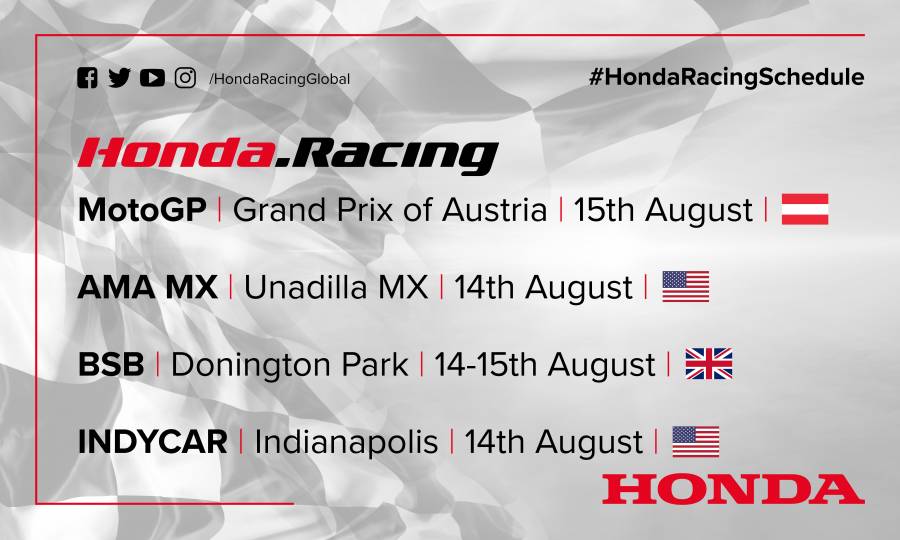 /HondaRacingGlobal

#HondaRacingSchedule

Honda.Racing

MotoGP | Grand Prix of Austria | 15th August |

AMA MX | Unadilla MX | 14th August |

BSB | Donington Park | 14-15th August |

INDYCAR | Indianapolis | 14th August |

HONDA